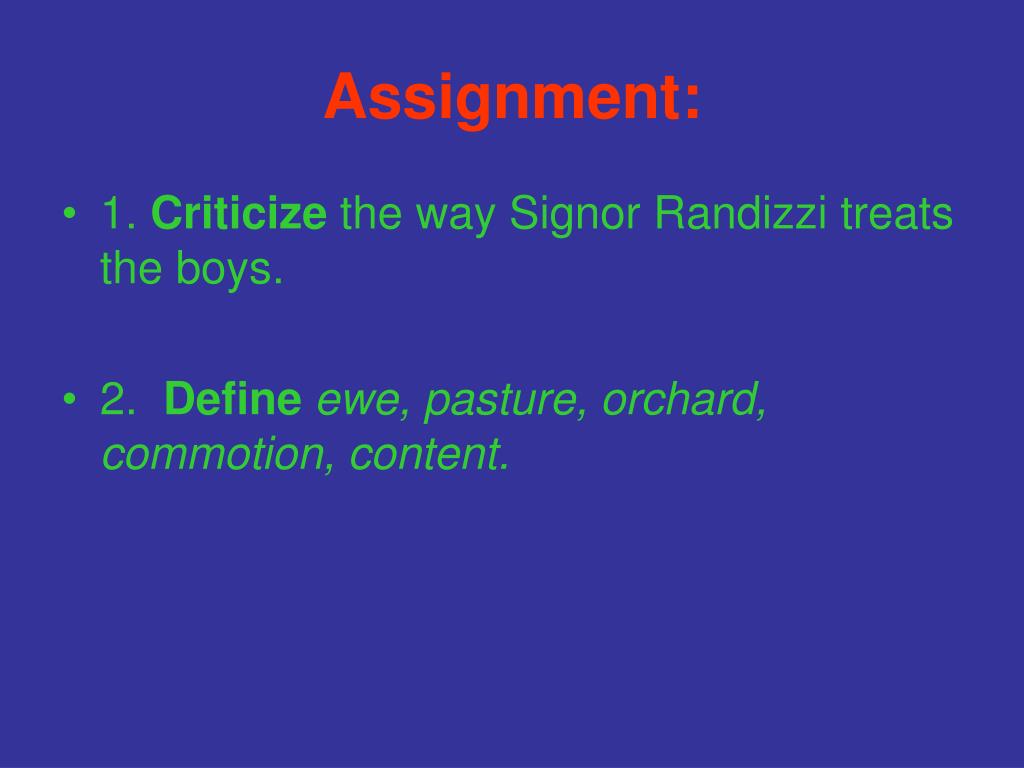 Assignment:

• 1. Criticize the way Signor Randizzi treats the boys.

• 2. Define ewe, pasture, orchard, commotion, content.